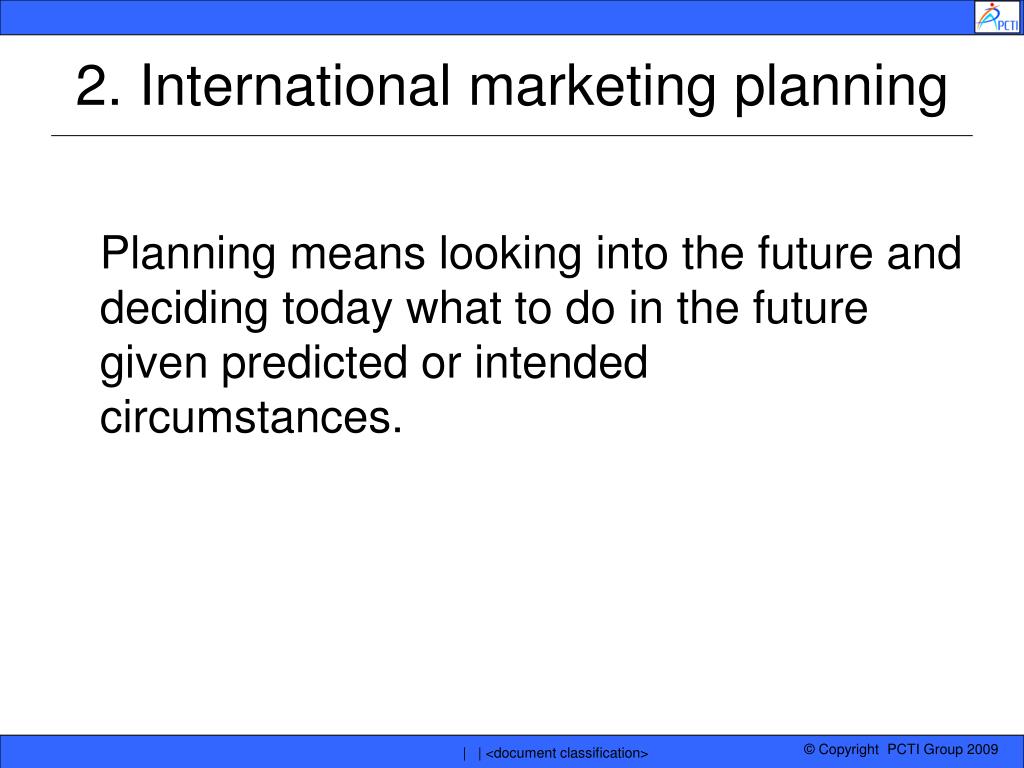 PCTI

2. International marketing planning

Planning means looking into the future and deciding today what to do in the future given predicted or intended circumstances.

| | <document classification>

© Copyright PCTI Group 2009